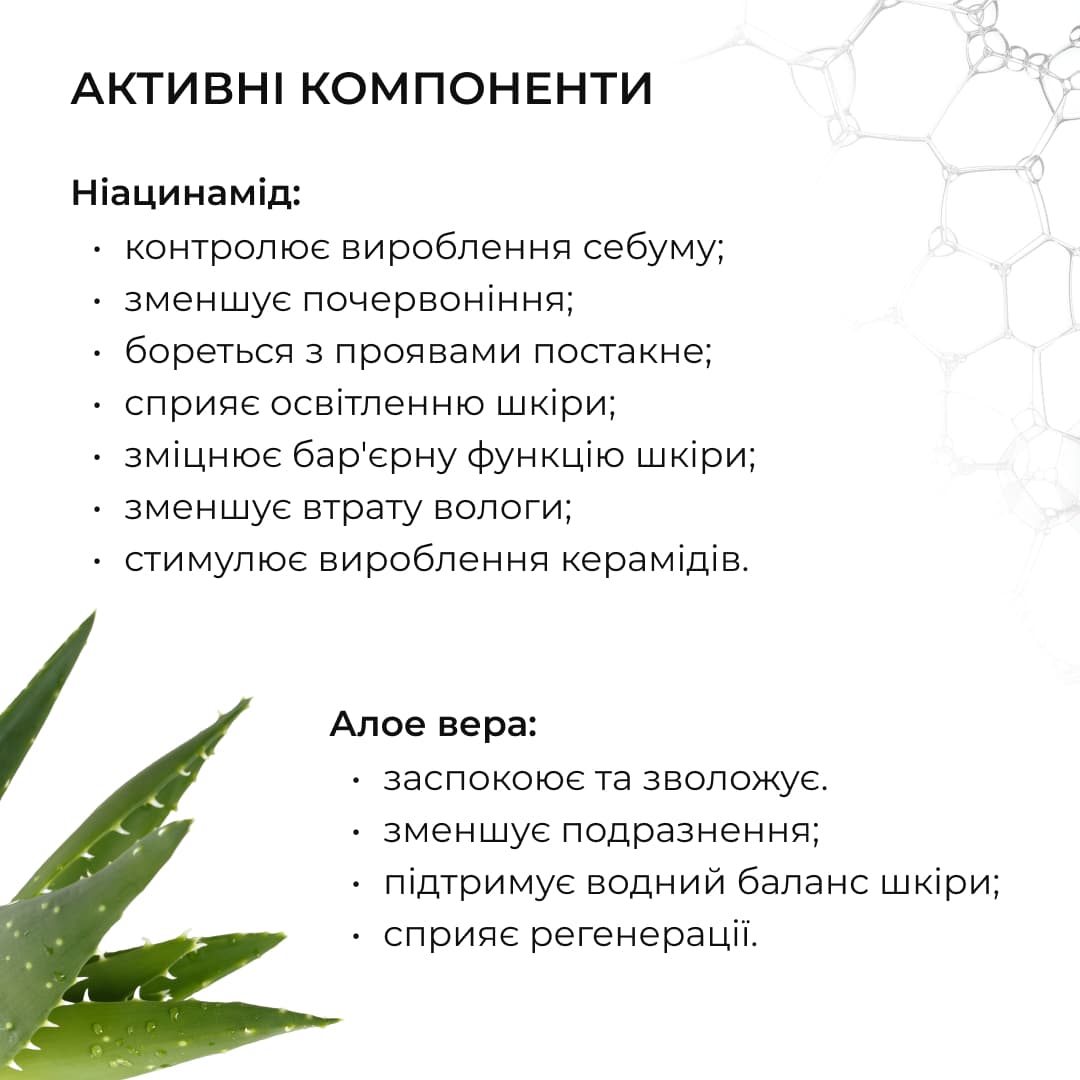 АКТИВНІ КОМПОНЕНТИ

Ніацинамід:
• контролює вироблення себуму;
• зменшує почервоніння;
• бореться з проявами постакне;
• сприяє освітленню шкіри;
• зміцнює бар'єрну функцію шкіри;
• зменшує втрату вологи;
• стимулює вироблення керамідів.

Алое вера:
• заспокоює та зволожує.
• зменшує подразнення;
• підтримує водний баланс шкіри;
• сприяє регенерації.